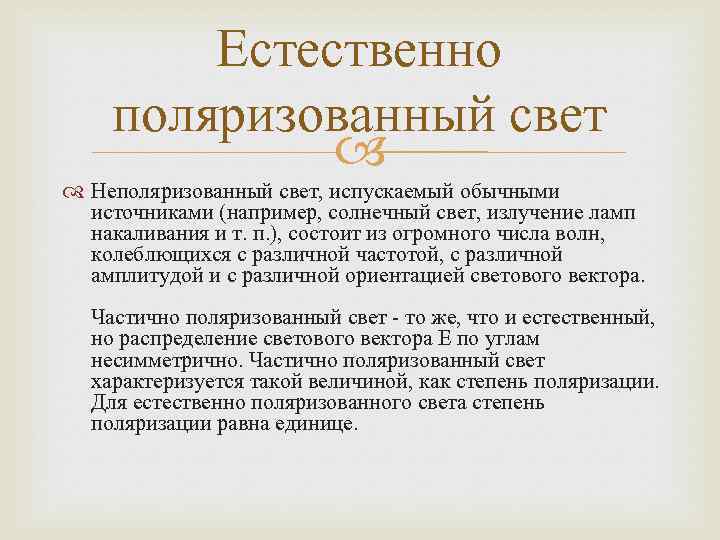 Естественно поляризованный свет

Неполяризованный свет, испускаемый обычными источниками (например, солнечный свет, излучение ламп накаливания и т. п.), состоит из огромного числа волн, колеблющихся с различной частотой, с различной амплитудой и с различной ориентацией светового вектора.

Частично поляризованный свет - то же, что и естественный, но распределение светового вектора E по углам несимметрично. Частично поляризованный свет характеризуется такой величиной, как степень поляризации. Для естественно поляризованного света степень поляризации равна единице.